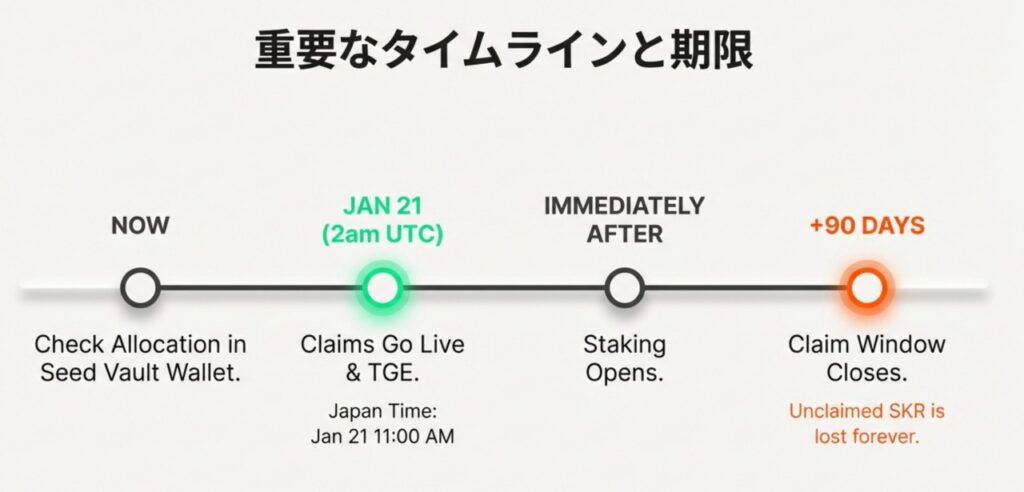 重要なタイムラインと期限

NOW

Check Allocation in Seed Vault Wallet.

JAN 21 (2am UTC)

Claims Go Live & TGE.

Japan Time: Jan 21 11:00 AM

IMMEDIATELY AFTER

Staking Opens.

+90 DAYS

Claim Window Closes.

Unclaimed SKR is lost forever.